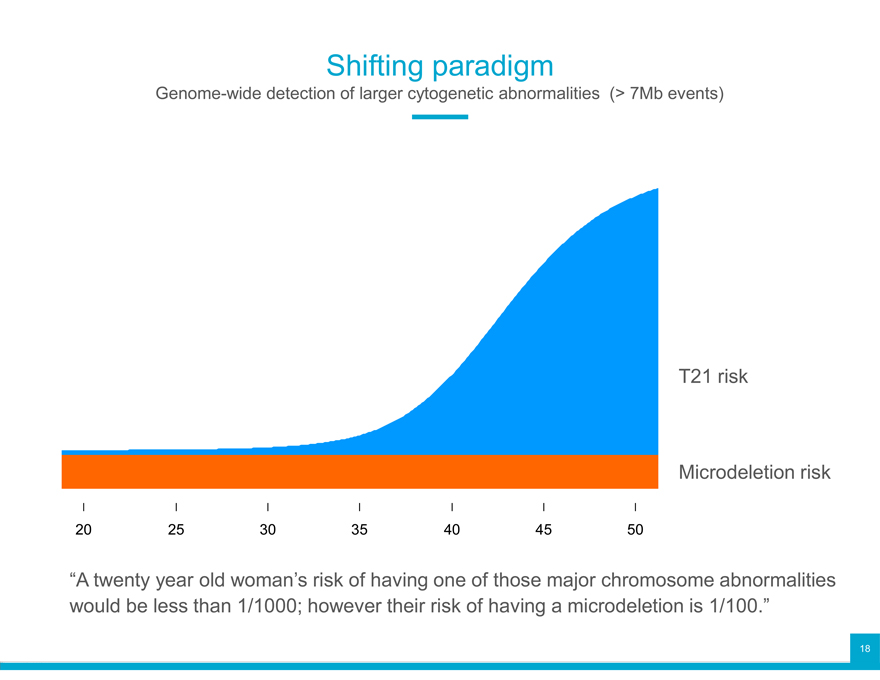 Shifting paradigm
Genome-wide detection of larger cytogenetic abnormalities (> 7Mb events)

T21 risk

Microdeletion risk

20 25 30 35 40 45 50

“A twenty year old woman’s risk of having one of those major chromosome abnormalities would be less than 1/1000; however their risk of having a microdeletion is 1/100.”

18